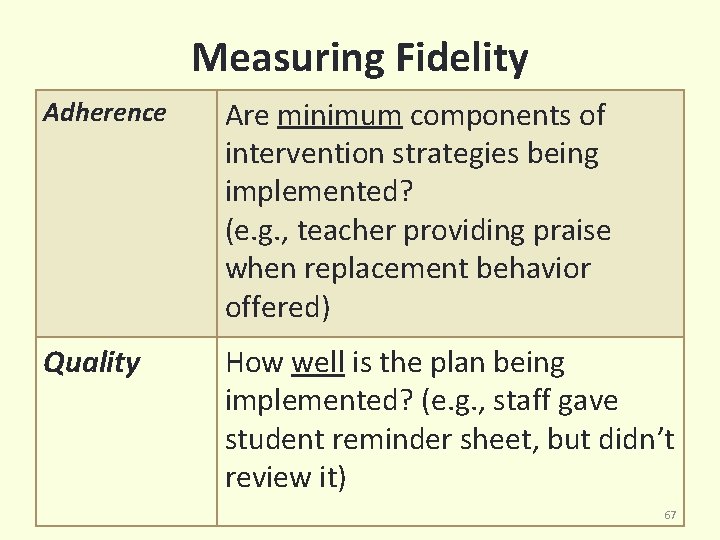 Measuring Fidelity

| Adherence | Are minimum components of intervention strategies being implemented? (e.g., teacher providing praise when replacement behavior offered) |
|---|---|
| Quality | How well is the plan being implemented? (e.g., staff gave student reminder sheet, but didn't review it) |

67